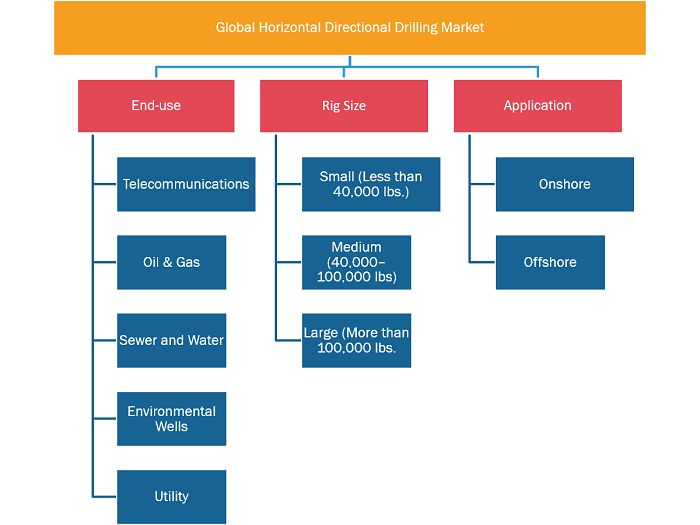 Global Horizontal Directional Drilling Market

End-use

Telecommunications

Oil & Gas

Sewer and Water

Environmental Wells

Utility

Rig Size

Small (Less than 40,000 lbs.)

Medium (40,000–100,000 lbs)

Large (More than 100,000 lbs.

Application

Onshore

Offshore